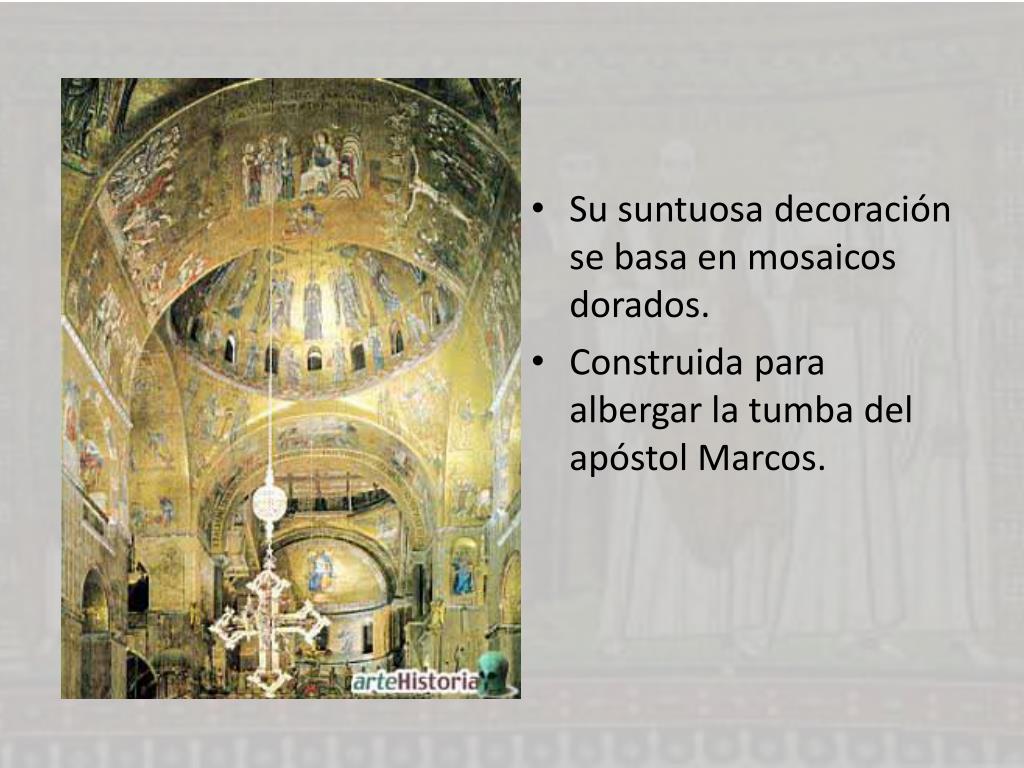 arteHistoria

• Su suntuosa decoración se basa en mosaicos dorados.
• Construida para albergar la tumba del apóstol Marcos.